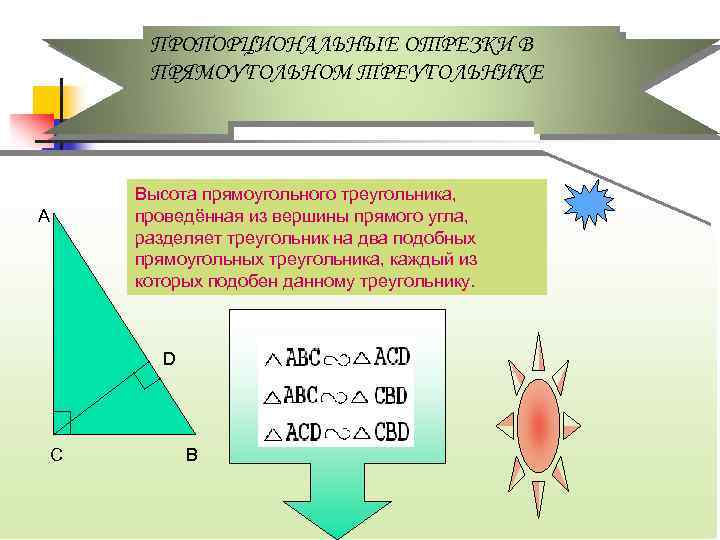 ПРОПОРЦИОНАЛЬНЫЕ ОТРЕЗКИ В ПРЯМОУГОЛЬНОМ ТРЕУГОЛЬНИКЕ

Высота прямоугольного треугольника, проведённая из вершины прямого угла, разделяет треугольник на два подобных прямоугольных треугольника, каждый из которых подобен данному треугольнику.

A

D

C

B

$\triangle ABC \sim \triangle ACD$

$\triangle ABC \sim \triangle CBD$

$\triangle ACD \sim \triangle CBD$